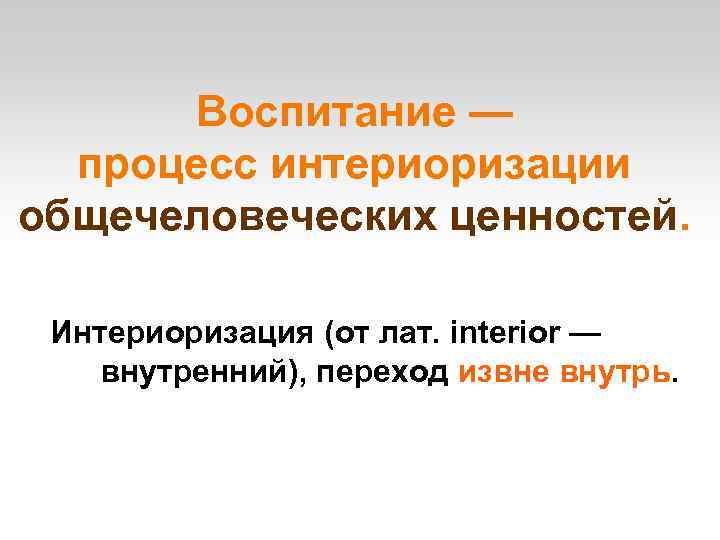 Воспитание — процесс интериоризации общечеловеческих ценностей.

Интериоризация (от лат. interior — внутренний), переход извне внутрь.